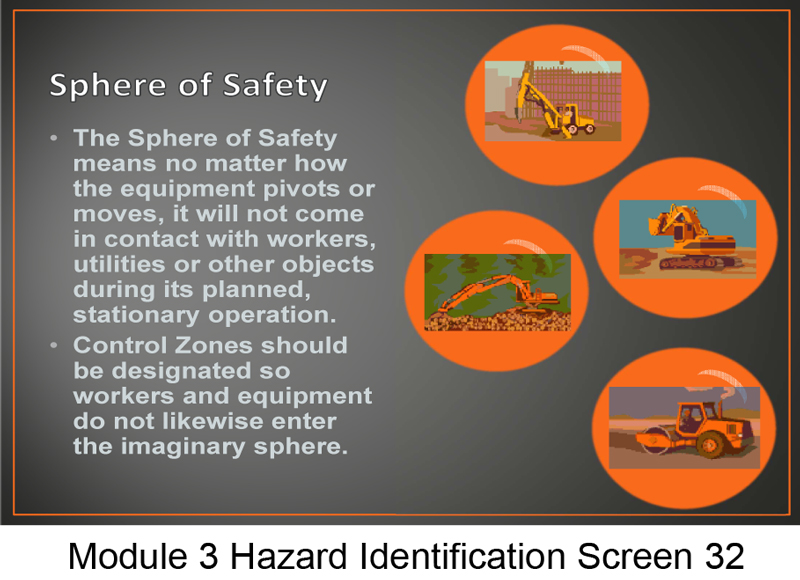 Sphere of Safety

• The Sphere of Safety means no matter how the equipment pivots or moves, it will not come in contact with workers, utilities or other objects during its planned, stationary operation.

• Control Zones should be designated so workers and equipment do not likewise enter the imaginary sphere.

Module 3 Hazard Identification Screen 32